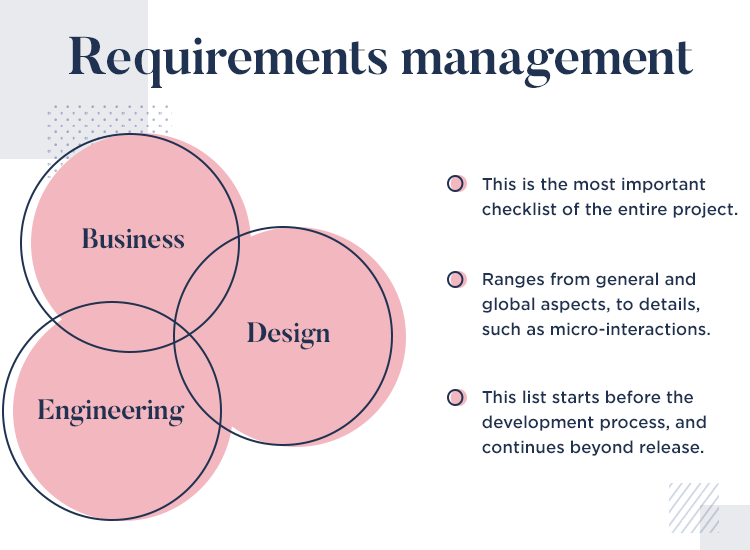 Requirements management

Business

Design

Engineering

This is the most important checklist of the entire project.

Ranges from general and global aspects, to details, such as micro-interactions.

This list starts before the development process, and continues beyond release.